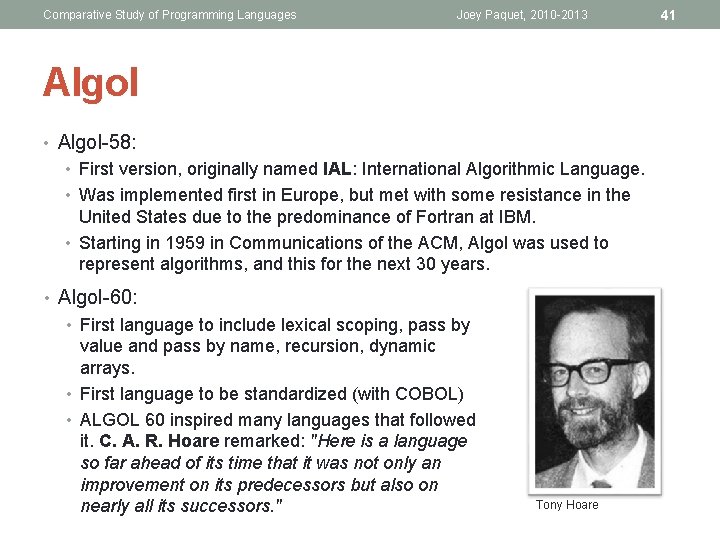 Comparative Study of Programming Languages Joey Paquet, 2010-2013 41

Algol

• Algol-58:
 • First version, originally named IAL: International Algorithmic Language.
 • Was implemented first in Europe, but met with some resistance in the United States due to the predominance of Fortran at IBM.
 • Starting in 1959 in Communications of the ACM, Algol was used to represent algorithms, and this for the next 30 years.

• Algol-60:
 • First language to include lexical scoping, pass by value and pass by name, recursion, dynamic arrays.
 • First language to be standardized (with COBOL)
 • ALGOL 60 inspired many languages that followed it. C. A. R. Hoare remarked: "Here is a language so far ahead of its time that it was not only an improvement on its predecessors but also on nearly all its successors."

Tony Hoare